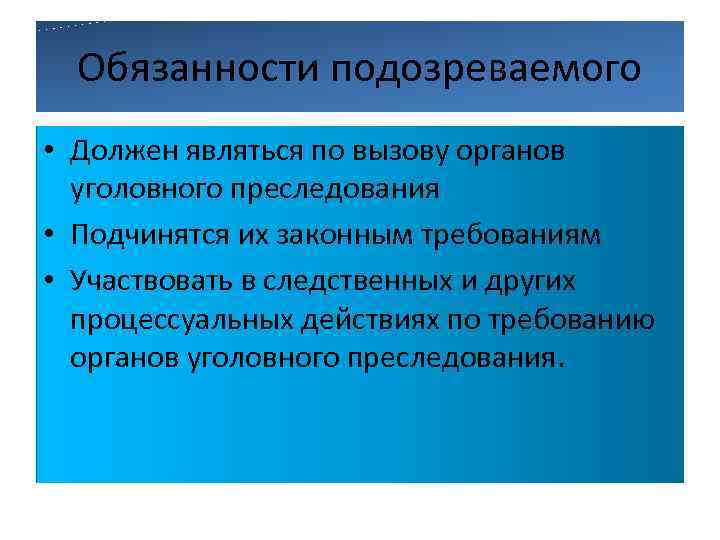 Обязанности подозреваемого

• Должен являться по вызову органов уголовного преследования
• Подчинятся их законным требованиям
• Участвовать в следственных и других процессуальных действиях по требованию органов уголовного преследования.